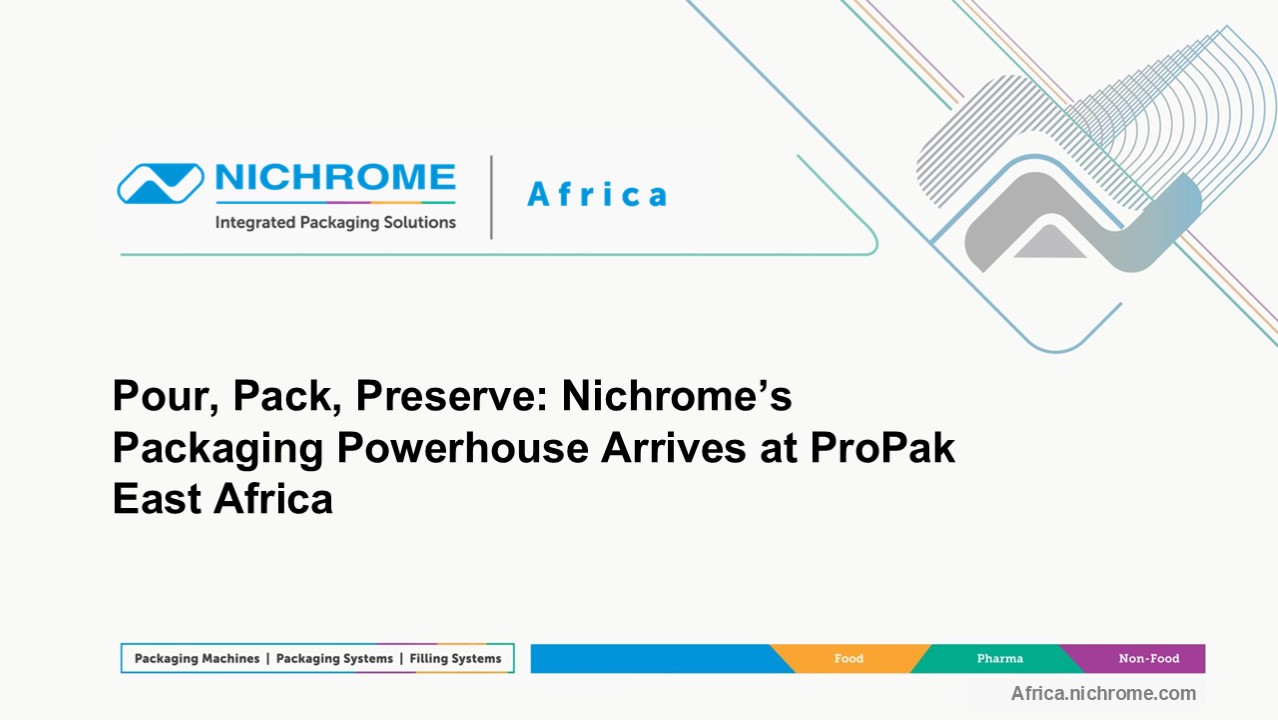 NICHROME
Integrated Packaging Solutions

Africa

Pour, Pack, Preserve: Nichrome's Packaging Powerhouse Arrives at ProPak East Africa

Packaging Machines | Packaging Systems | Filling Systems

Food
Pharma
Non-Food

Africa.nichrome.com